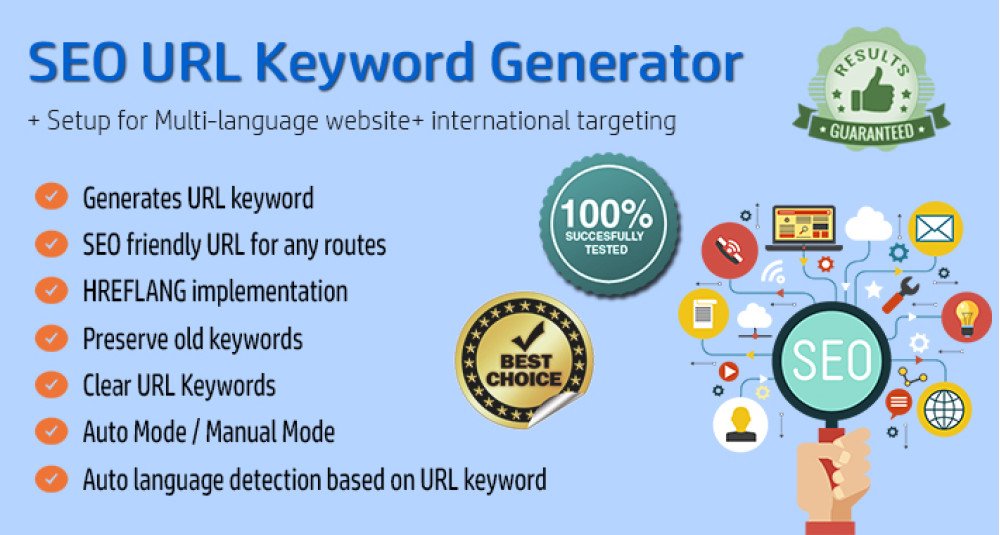 SEO URL Keyword Generator

+ Setup for Multi-language website+ international targeting

RESULTS GUARANTEED

Generates URL keyword

SEO friendly URL for any routes

HREFLANG implementation

Preserve old keywords

Clear URL Keywords

Auto Mode / Manual Mode

Auto language detection based on URL keyword

100% SUCCESFULLY TESTED

BEST CHOICE

SEO